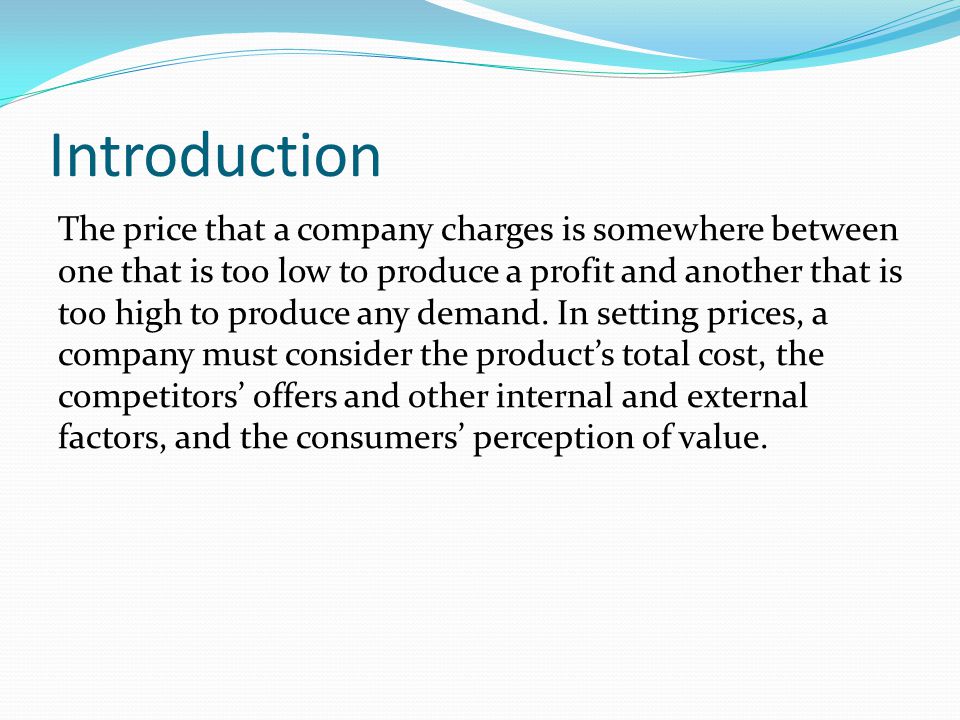 Introduction

The price that a company charges is somewhere between one that is too low to produce a profit and another that is too high to produce any demand. In setting prices, a company must consider the product’s total cost, the competitors’ offers and other internal and external factors, and the consumers’ perception of value.